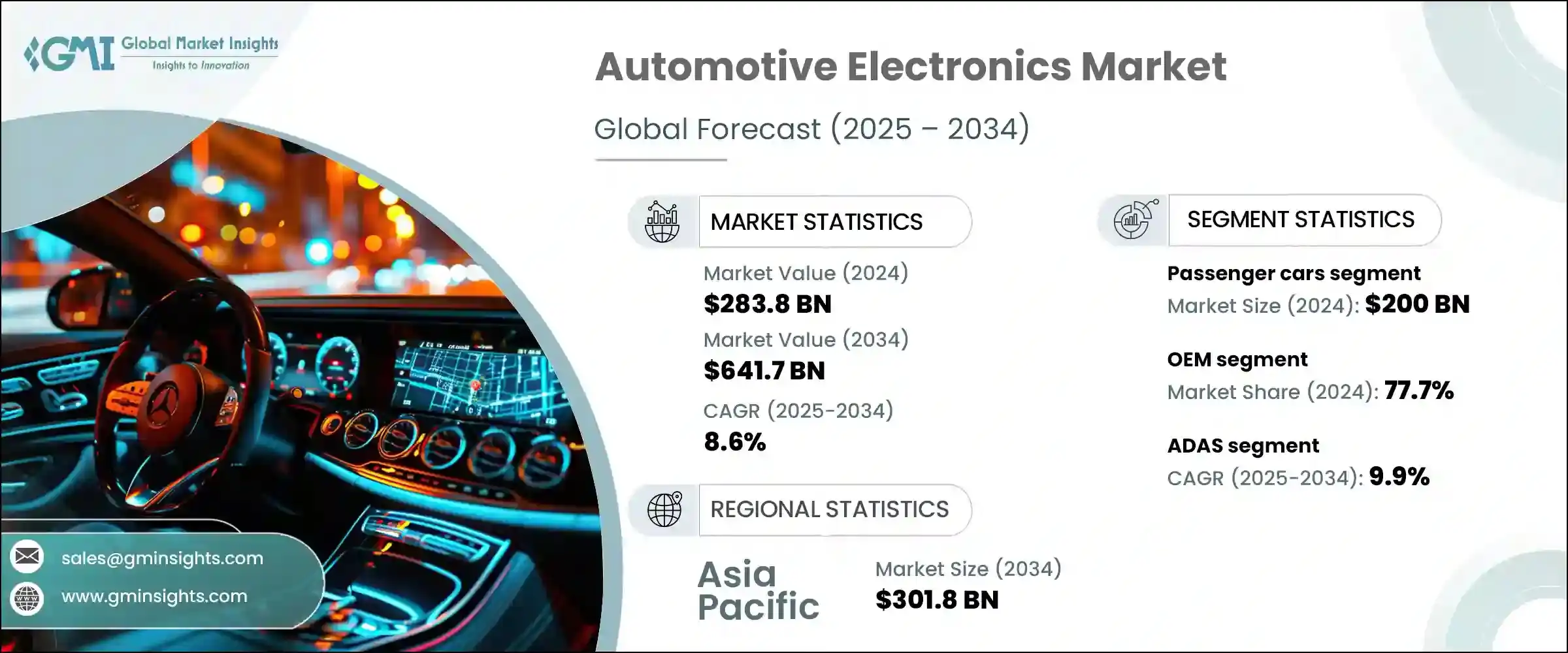 GMI Global Market Insights
Insights to Innovation

Automotive Electronics Market

Global Forecast (2025 – 2034)

MARKET STATISTICS

Market Value (2024)
$283.8 BN

Market Value (2034)
$641.7 BN

CAGR (2025-2034)
8.6%

REGIONAL STATISTICS

Asia Pacific

Market Size (2034)
$301.8 BN

SEGMENT STATISTICS

Passenger cars segment
Market Size (2024): $200 BN

OEM segment
Market Share (2024): 77.7%

ADAS segment
CAGR (2025-2034): 9.9%

sales@gminsights.com

www.gminsights.com